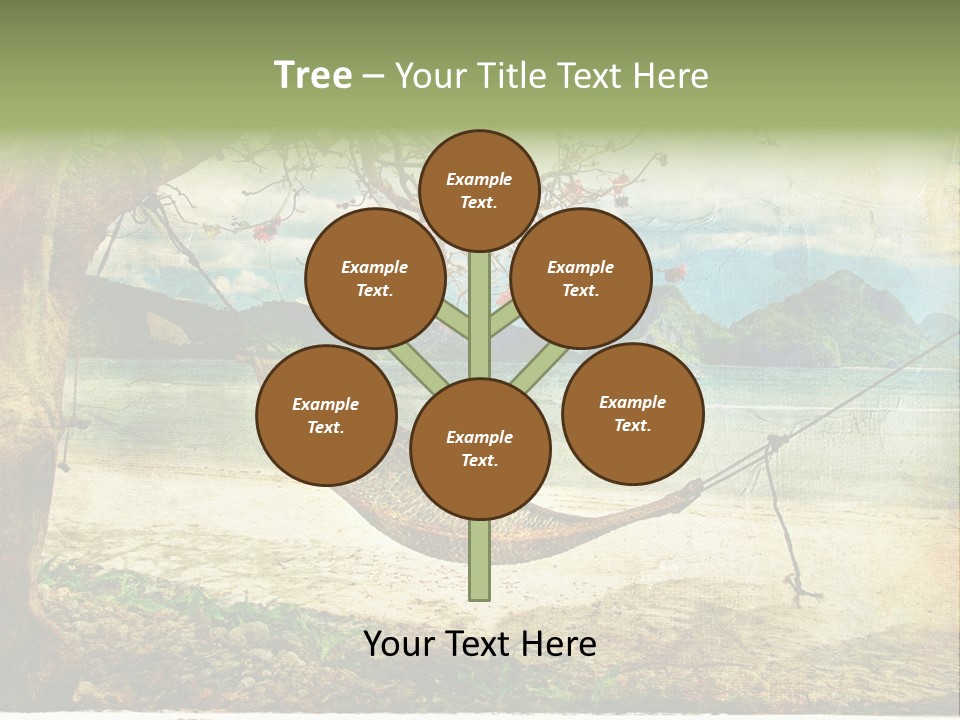 Tree – Your Title Text Here

Example Text.

Example Text.

Example Text.

Example Text.

Example Text.

Example Text.

Your Text Here